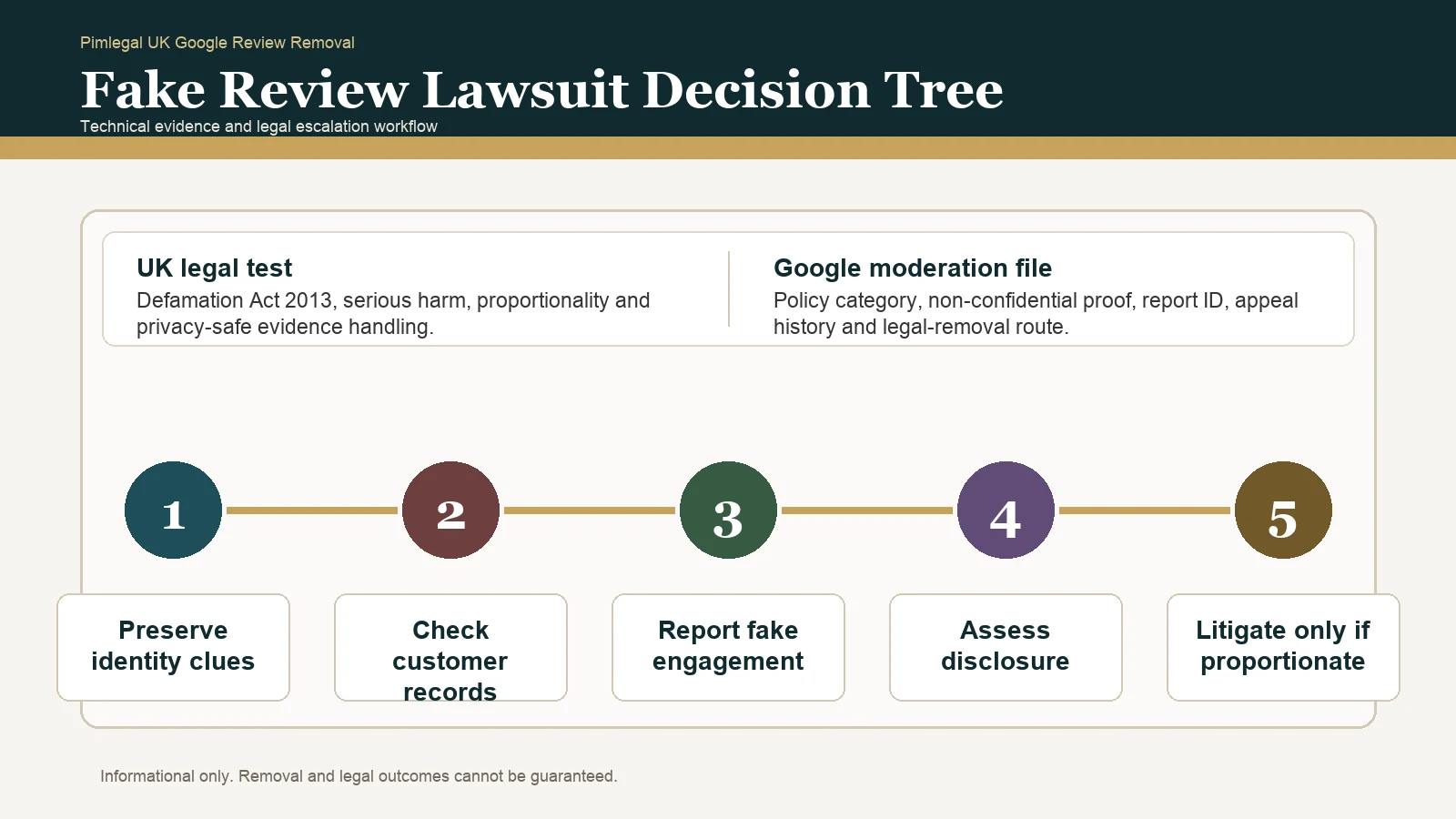 Pimlegal UK Google Review Removal

Fake Review Lawsuit Decision Tree

Technical evidence and legal escalation workflow

UK legal test

Defamation Act 2013, serious harm, proportionality and privacy-safe evidence handling.

Google moderation file

Policy category, non-confidential proof, report ID, appeal history and legal-removal route.

1

Preserve identity clues

2

Check customer records

3

Report fake engagement

4

Assess disclosure

5

Litigate only if proportionate

Informational only. Removal and legal outcomes cannot be guaranteed.